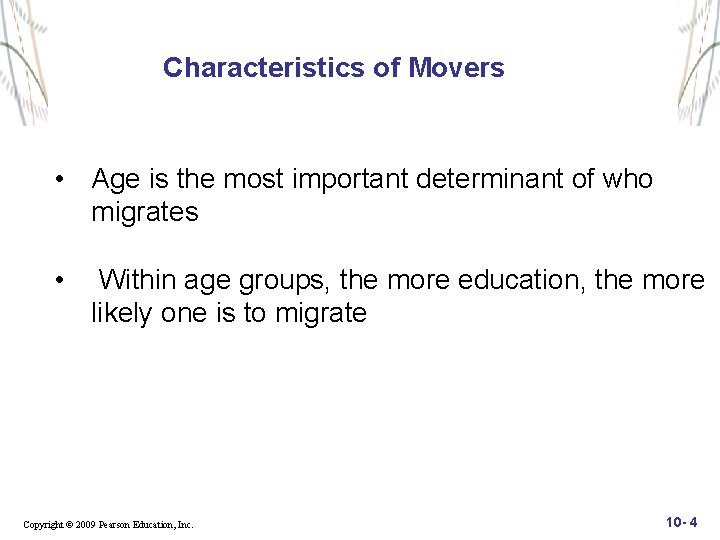 Characteristics of Movers

• Age is the most important determinant of who migrates

• Within age groups, the more education, the more likely one is to migrate

Copyright © 2009 Pearson Education, Inc.

10- 4